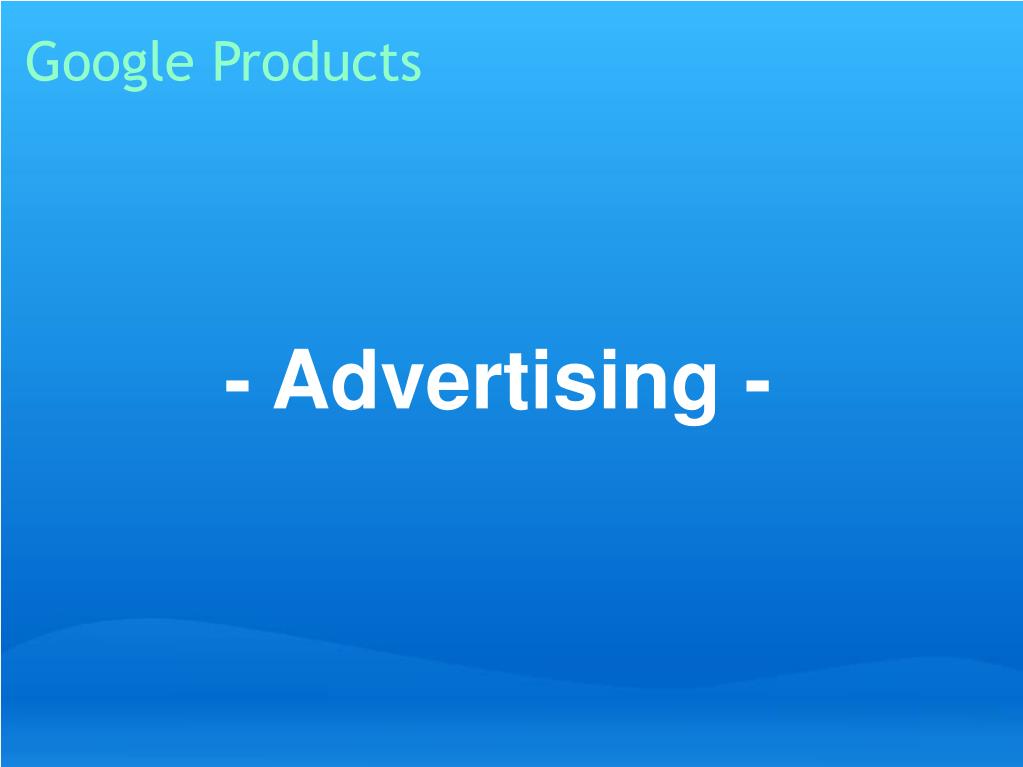 Google Products

- Advertising -